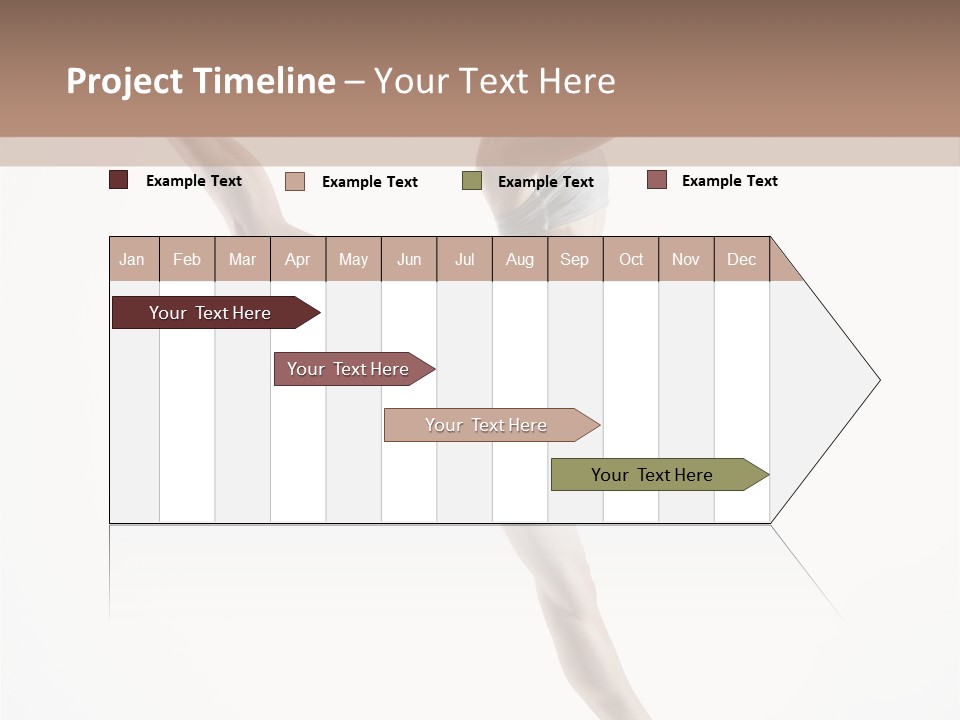 Project Timeline – Your Text Here

Example Text
Example Text
Example Text
Example Text

| Jan | Feb | Mar | Apr | May | Jun | Jul | Aug | Sep | Oct | Nov | Dec |
|---|---|---|---|---|---|---|---|---|---|---|---|

Your Text Here
Your Text Here
Your Text Here
Your Text Here